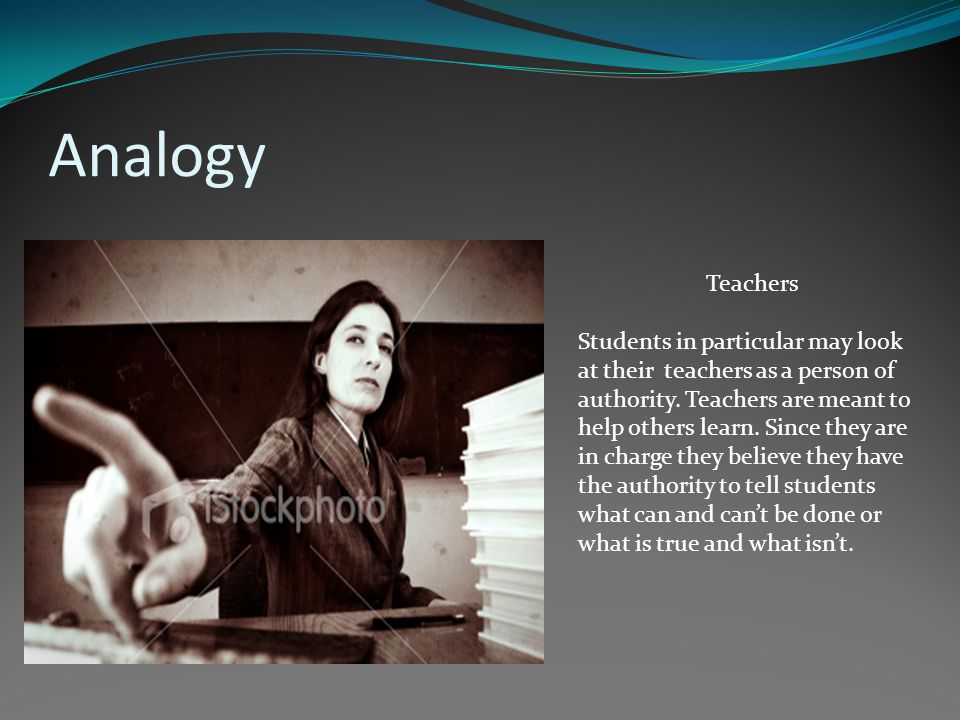 Analogy

iStockphoto

Teachers

Students in particular may look at their teachers as a person of authority. Teachers are meant to help others learn. Since they are in charge they believe they have the authority to tell students what can and can't be done or what is true and what isn't.